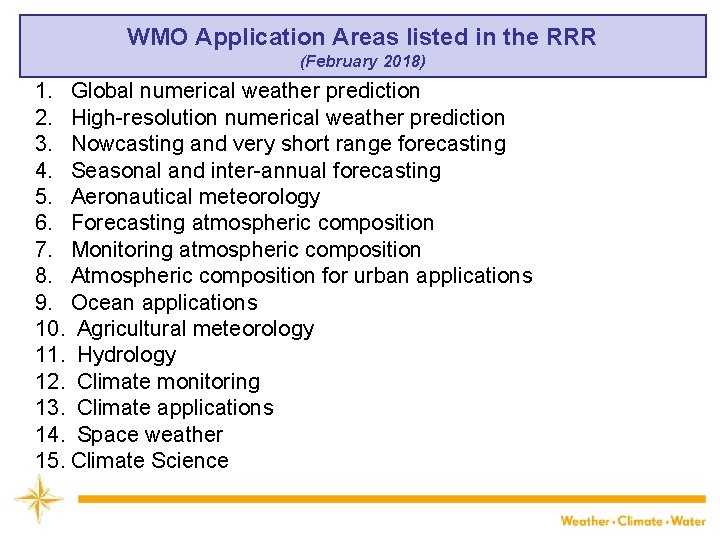 WMO Application Areas listed in the RRR
(February 2018)

1. Global numerical weather prediction
2. High-resolution numerical weather prediction
3. Nowcasting and very short range forecasting
4. Seasonal and inter-annual forecasting
5. Aeronautical meteorology
6. Forecasting atmospheric composition
7. Monitoring atmospheric composition
8. Atmospheric composition for urban applications
9. Ocean applications
10. Agricultural meteorology
11. Hydrology
12. Climate monitoring
13. Climate applications
14. Space weather
15. Climate Science

Weather • Climate • Water